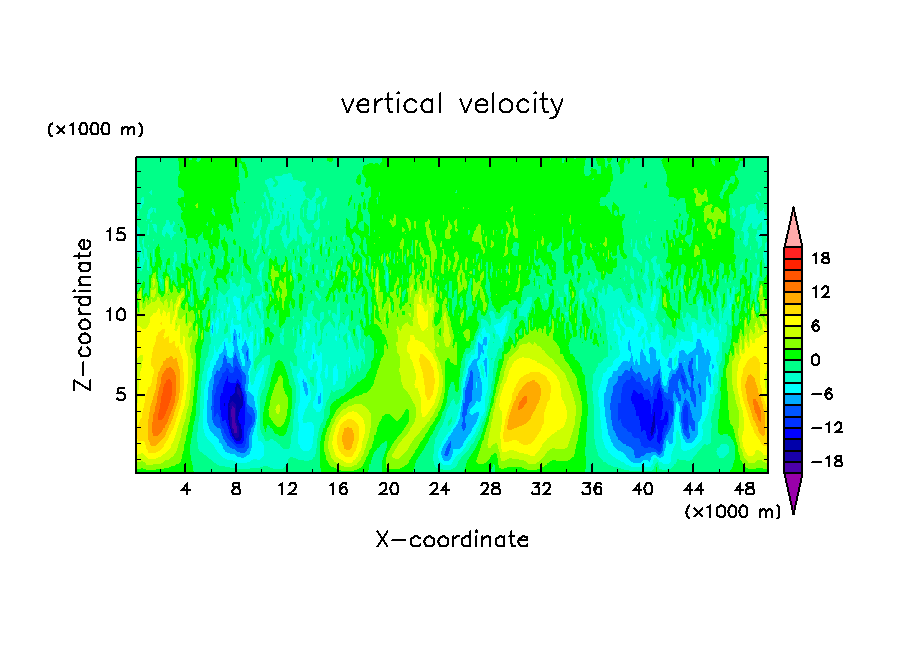 vertical velocity

(×1000 m)

Z-coordinate

15
10
5

4 8 12 16 20 24 28 32 36 40 44 48

(×1000 m)

X-coordinate

18
12
6
0
-6
-12
-18